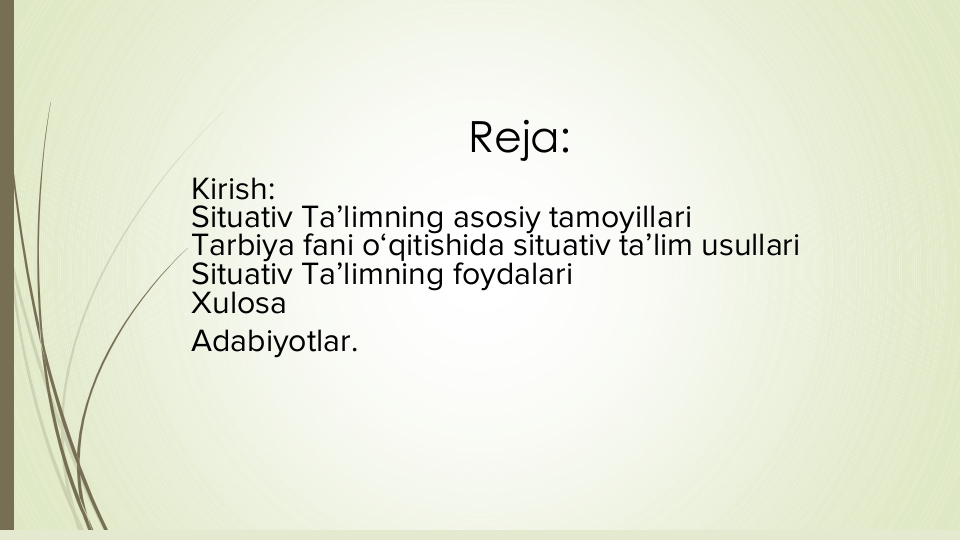 Reja:

Kirish:
Situativ Ta’limning asosiy tamoyillari
Tarbiya fani o‘qitishida situativ ta’lim usullari
Situativ Ta’limning foydalari
Xulosa
Adabiyotlar.